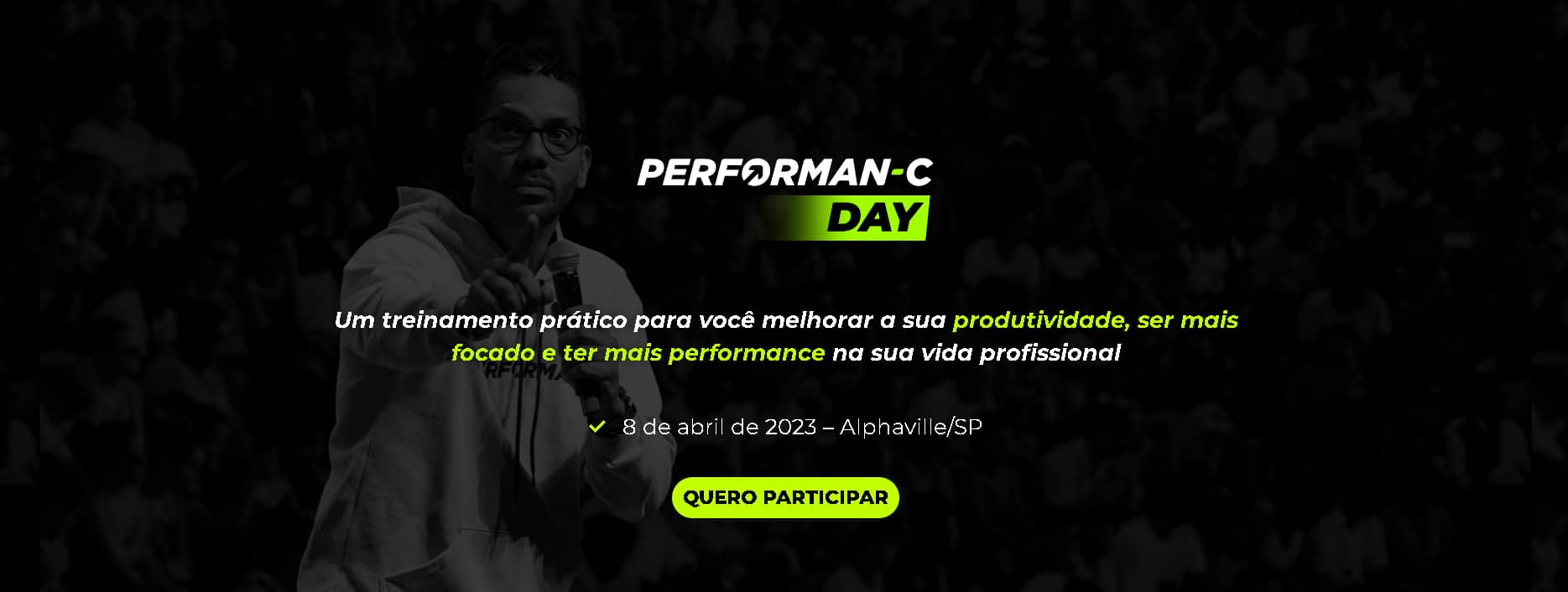 PERFORMAN-C
DAY

Um treinamento prático para você melhorar a sua produtividade, ser mais focado e ter mais performance na sua vida profissional

8 de abril de 2023 – Alphaville/SP

QUERO PARTICIPAR